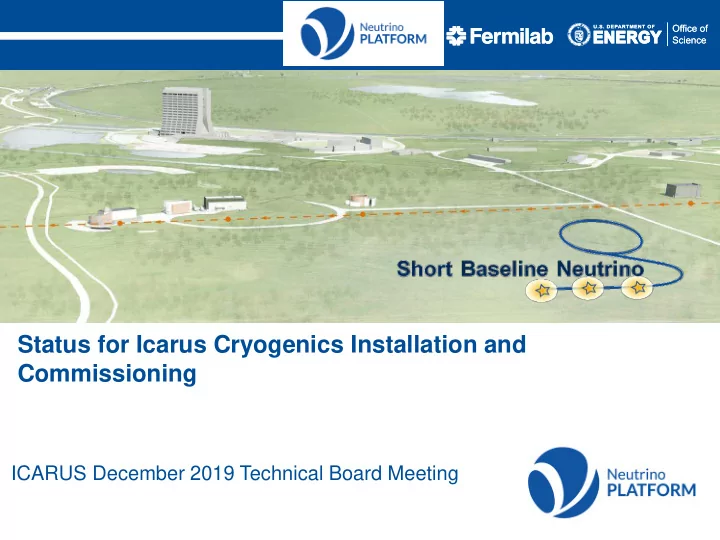 Neutrino
PLATFORM

Fermilab

U.S. DEPARTMENT OF
ENERGY

Office of
Science

Short Baseline Neutrino

Status for Icarus Cryogenics Installation and Commissioning

ICARUS December 2019 Technical Board Meeting

Neutrino
PLATFORM